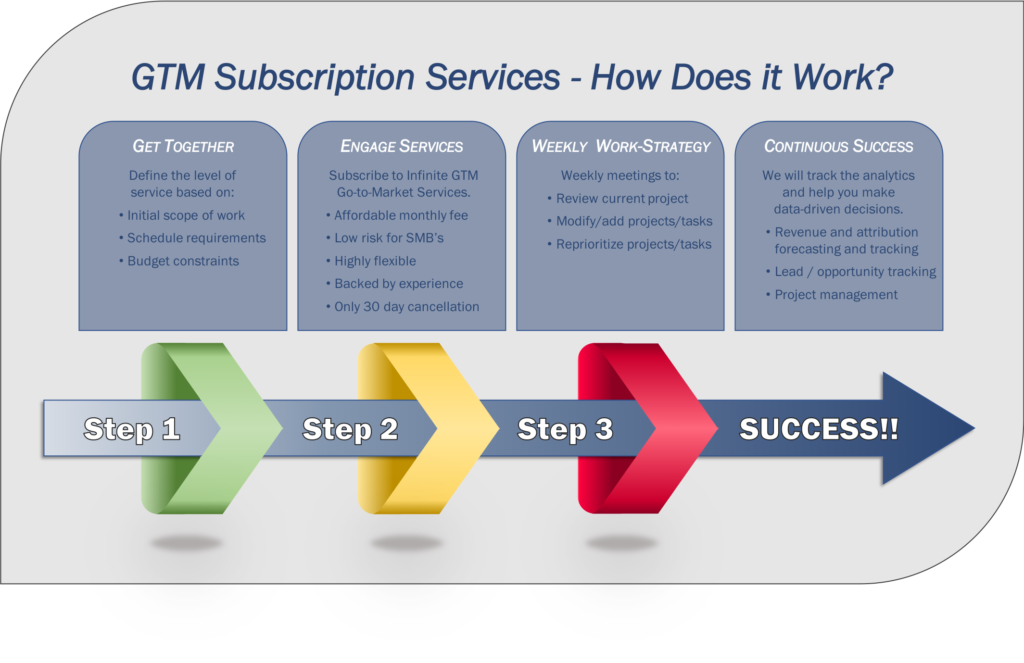 GTM Subscription Services - How Does it Work?

GET TOGETHER

Define the level of service based on:

• Initial scope of work
• Schedule requirements
• Budget constraints

ENGAGE SERVICES

Subscribe to Infinite GTM Go-to-Market Services.

• Affordable monthly fee
• Low risk for SMB's
• Highly flexible
• Backed by experience
• Only 30 day cancellation

WEEKLY WORK-STRATEGY

Weekly meetings to:

• Review current project
• Modify/add projects/tasks
• Reprioritize projects/tasks

CONTINUOUS SUCCESS

We will track the analytics and help you make data-driven decisions.

• Revenue and attribution forecasting and tracking
• Lead / opportunity tracking
• Project management

Step 1

Step 2

Step 3

SUCCESS!!